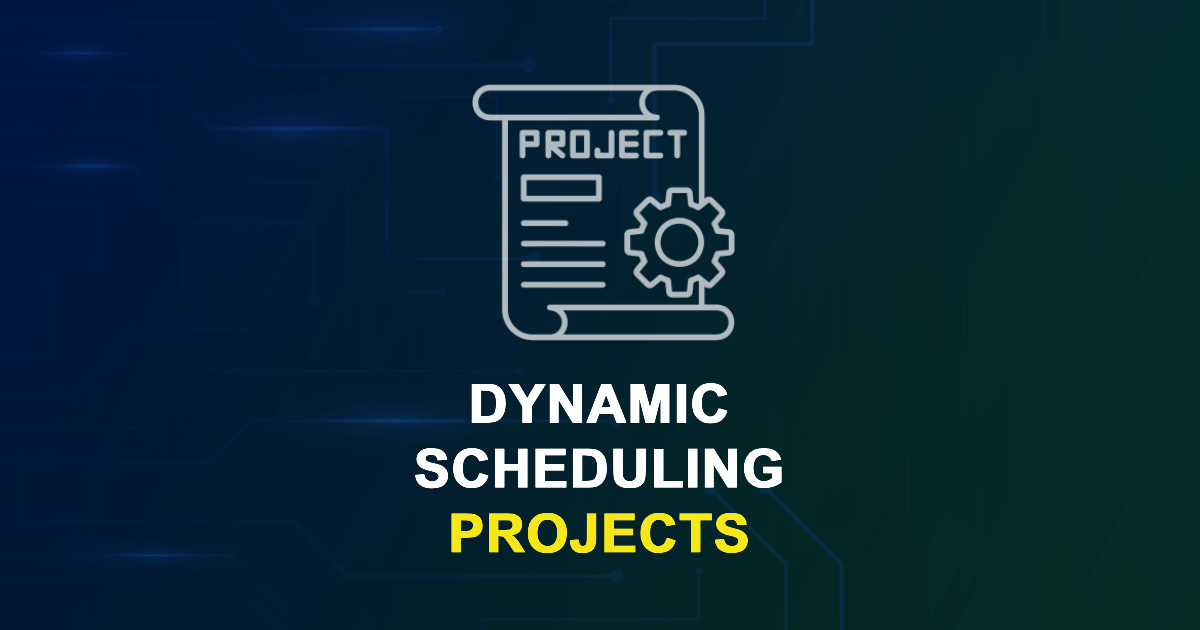 PROJECT

DYNAMIC
SCHEDULING
PROJECTS